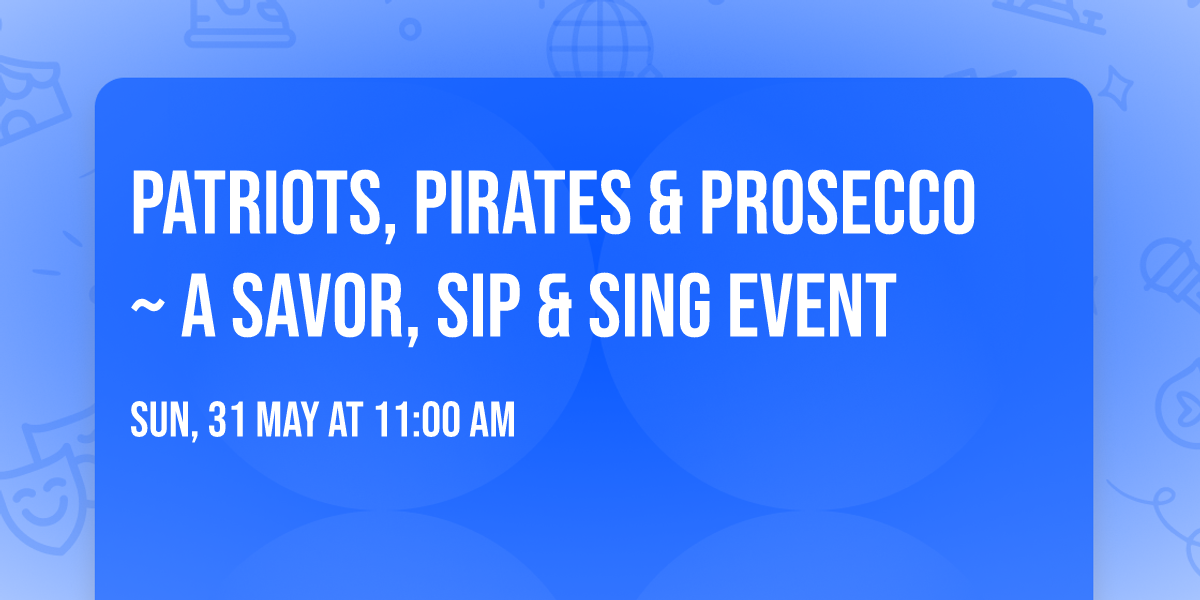 PATRIOTS, PIRATES & PROSECCO ~ A SAVOR, SIP & SING EVENT

SUN, 31 MAY AT 11:00 AM